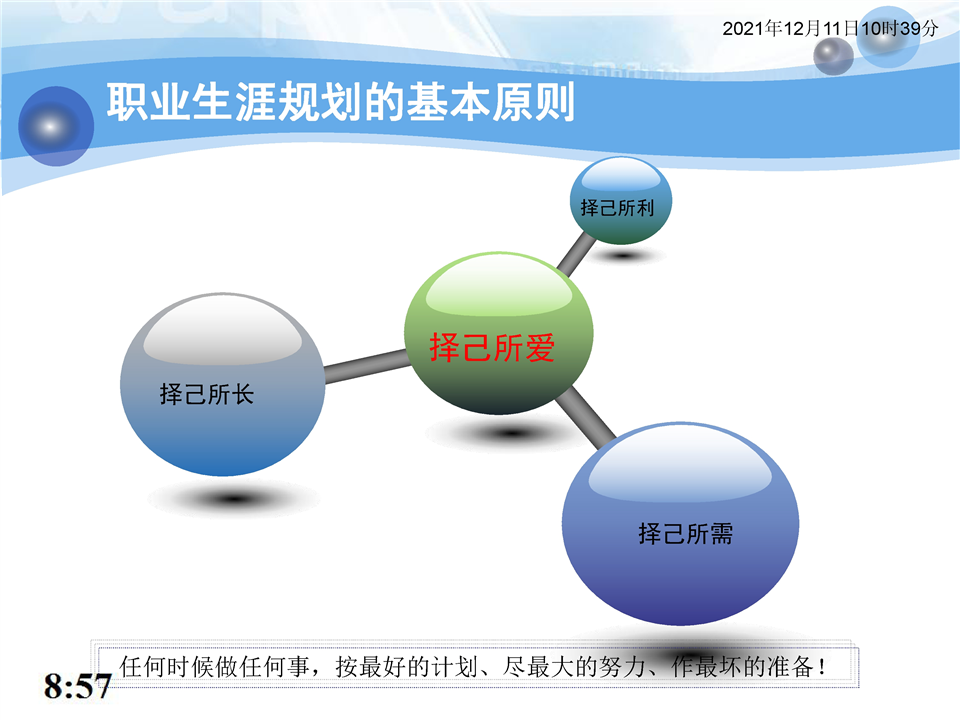 2021年12月11日10时39分

职业生涯规划的基本原则

择己所利

择己所爱

择己所长

择己所需

任何时候做任何事，按最好的计划、尽最大的努力、作最坏的准备！

8:57